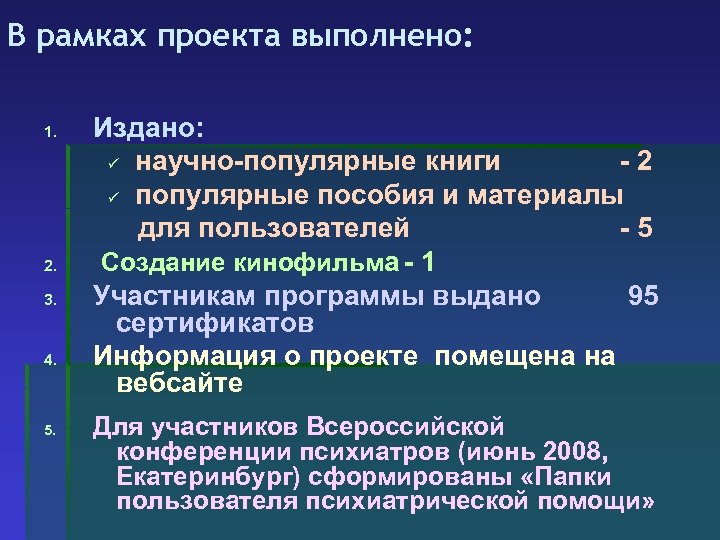 В рамках проекта выполнено:

1. Издано:
✓ научно-популярные книги - 2
✓ популярные пособия и материалы для пользователей - 5

2. Создание кинофильма - 1

3. Участникам программы выдано 95 сертификатов

4. Информация о проекте помещена на вебсайте

5. Для участников Всероссийской конференции психиатров (июнь 2008, Екатеринбург) сформированы «Папки пользователя психиатрической помощи»